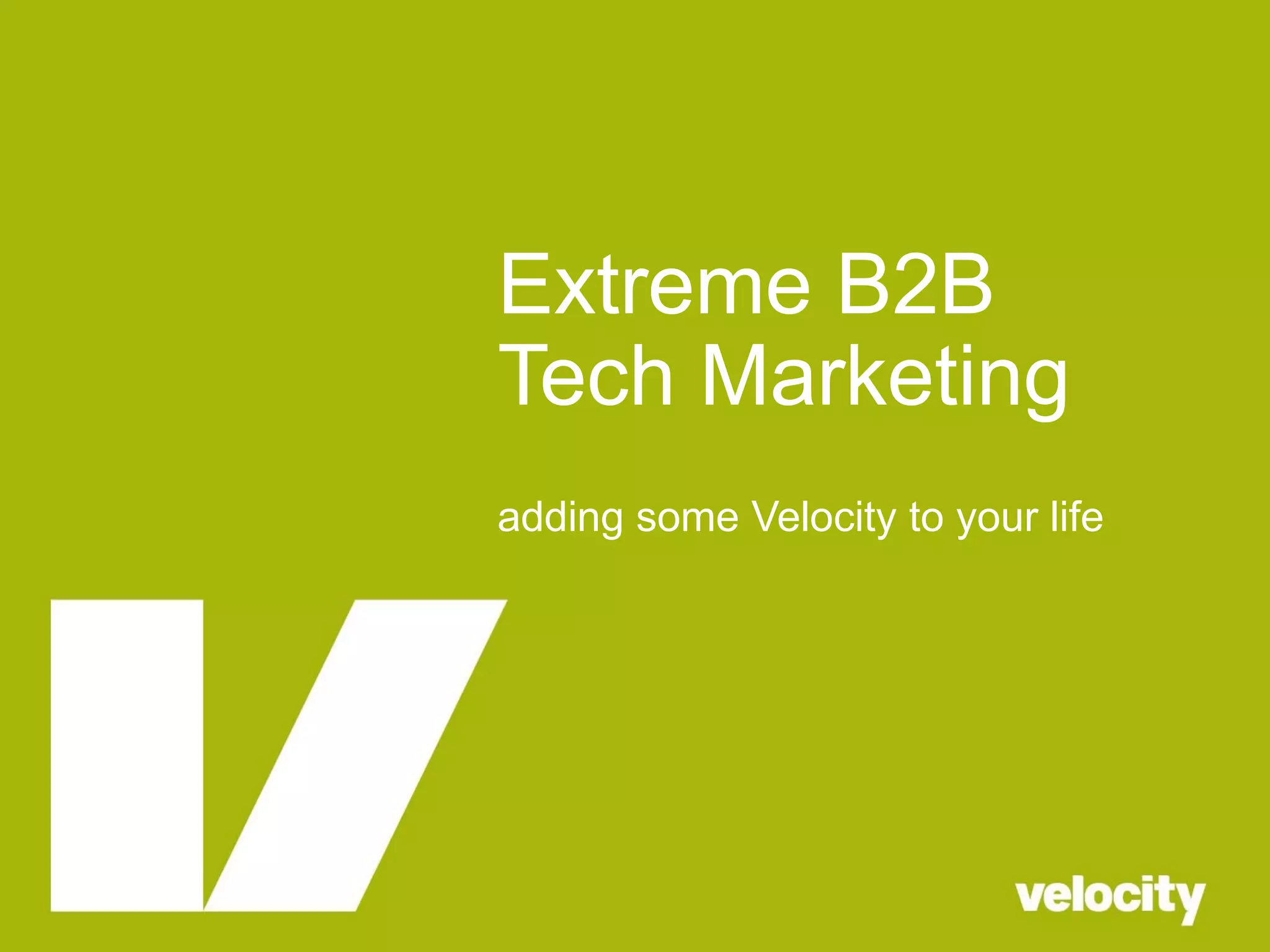 Extreme B2B
Tech Marketing

adding some Velocity to your life

velocity